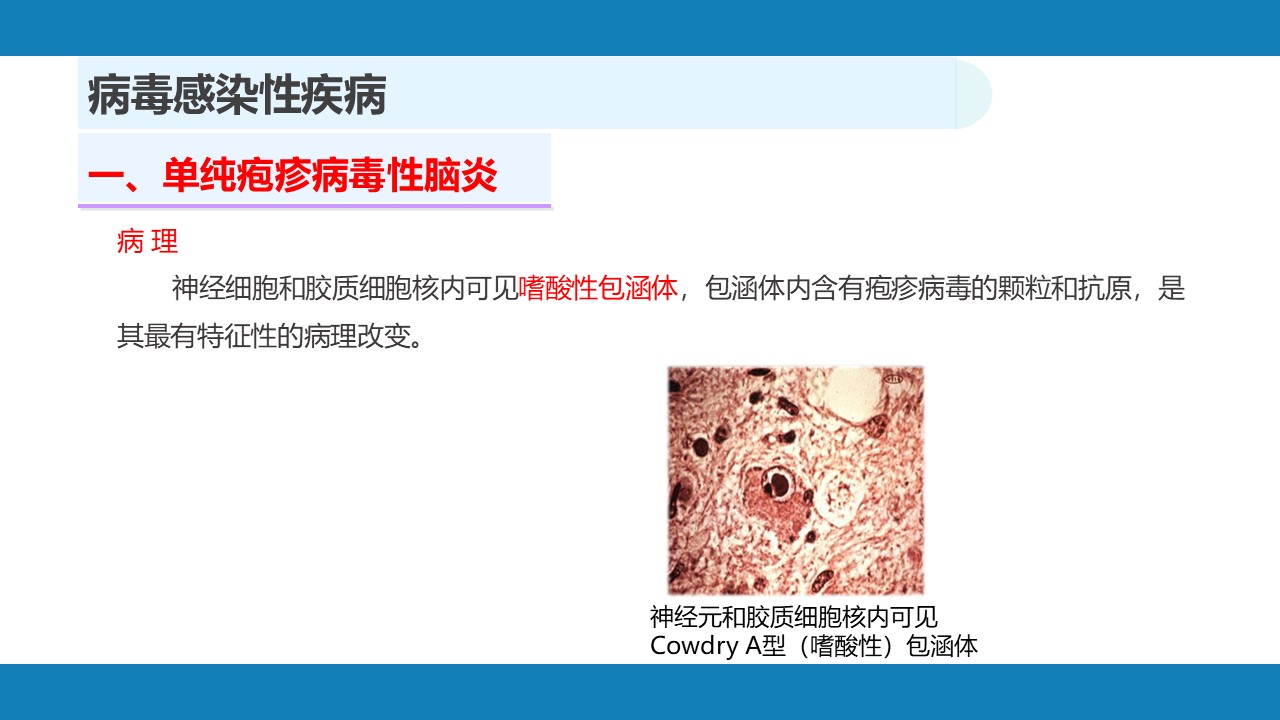 病毒感染性疾病

一、单纯疱疹病毒性脑炎

病 理

神经细胞和胶质细胞核内可见嗜酸性包涵体，包涵体内含有疱疹病毒的颗粒和抗原，是其最有特征性的病理改变。

神经元和胶质细胞核内可见
Cowdry A型（嗜酸性）包涵体